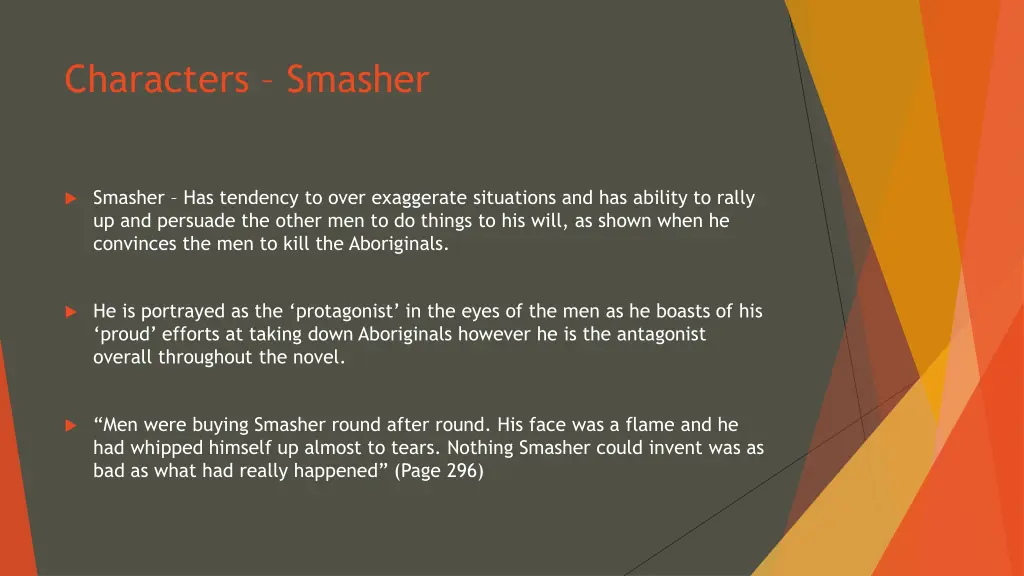 Characters – Smasher

Smasher – Has tendency to over exaggerate situations and has ability to rally up and persuade the other men to do things to his will, as shown when he convinces the men to kill the Aboriginals.

He is portrayed as the ‘protagonist’ in the eyes of the men as he boasts of his ‘proud’ efforts at taking down Aboriginals however he is the antagonist overall throughout the novel.

“Men were buying Smasher round after round. His face was a flame and he had whipped himself up almost to tears. Nothing Smasher could invent was as bad as what had really happened” (Page 296)